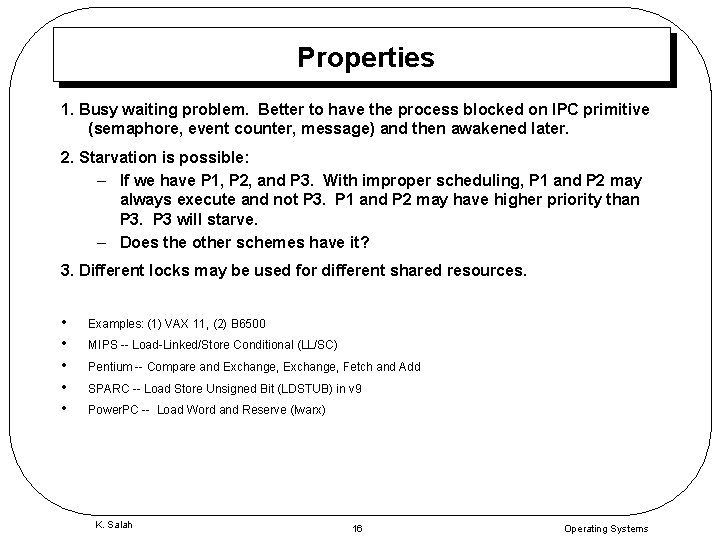 Properties

1. Busy waiting problem. Better to have the process blocked on IPC primitive (semaphore, event counter, message) and then awakened later.

2. Starvation is possible:

– If we have P1, P2, and P3. With improper scheduling, P1 and P2 may always execute and not P3. P1 and P2 may have higher priority than P3. P3 will starve.

– Does the other schemes have it?

3. Different locks may be used for different shared resources.

• Examples: (1) VAX 11, (2) B6500

• MIPS -- Load-Linked/Store Conditional (LL/SC)

• Pentium -- Compare and Exchange, Exchange, Fetch and Add

• SPARC -- Load Store Unsigned Bit (LDSTUB) in v9

• PowerPC -- Load Word and Reserve (lwarx)

K. Salah

16

Operating Systems